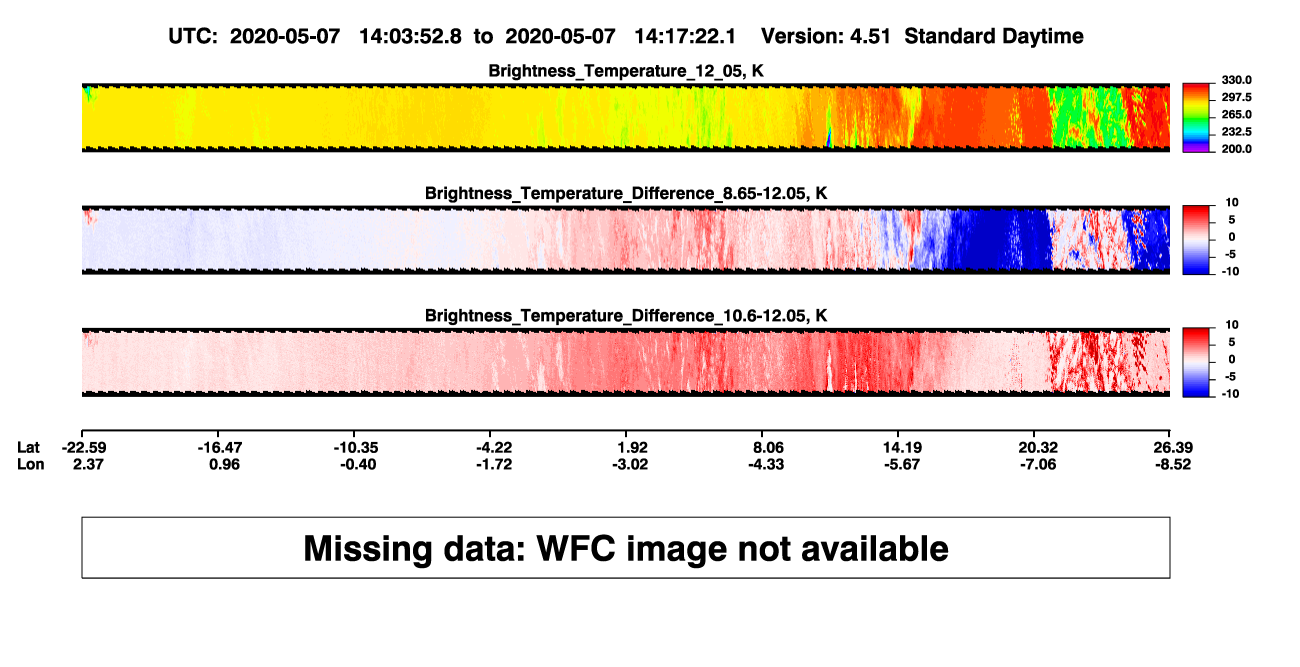 UTC: 2020-05-07 14:03:52.8 to 2020-05-07 14:17:22.1 Version: 4.51 Standard Daytime

Brightness_Temperature_12_05, K

330.0
297.5
265.0
232.5
200.0

Brightness_Temperature_Difference_8.65-12.05, K

10
5
0
-5
-10

Brightness_Temperature_Difference_10.6-12.05, K

10
5
0
-5
-10

| Lat | -22.59 | -16.47 | -10.35 | -4.22 | 1.92 | 8.06 | 14.19 | 20.32 | 26.39 |
|---|---|---|---|---|---|---|---|---|---|
| Lon | 2.37 | 0.96 | -0.40 | -1.72 | -3.02 | -4.33 | -5.67 | -7.06 | -8.52 |

Missing data: WFC image not available